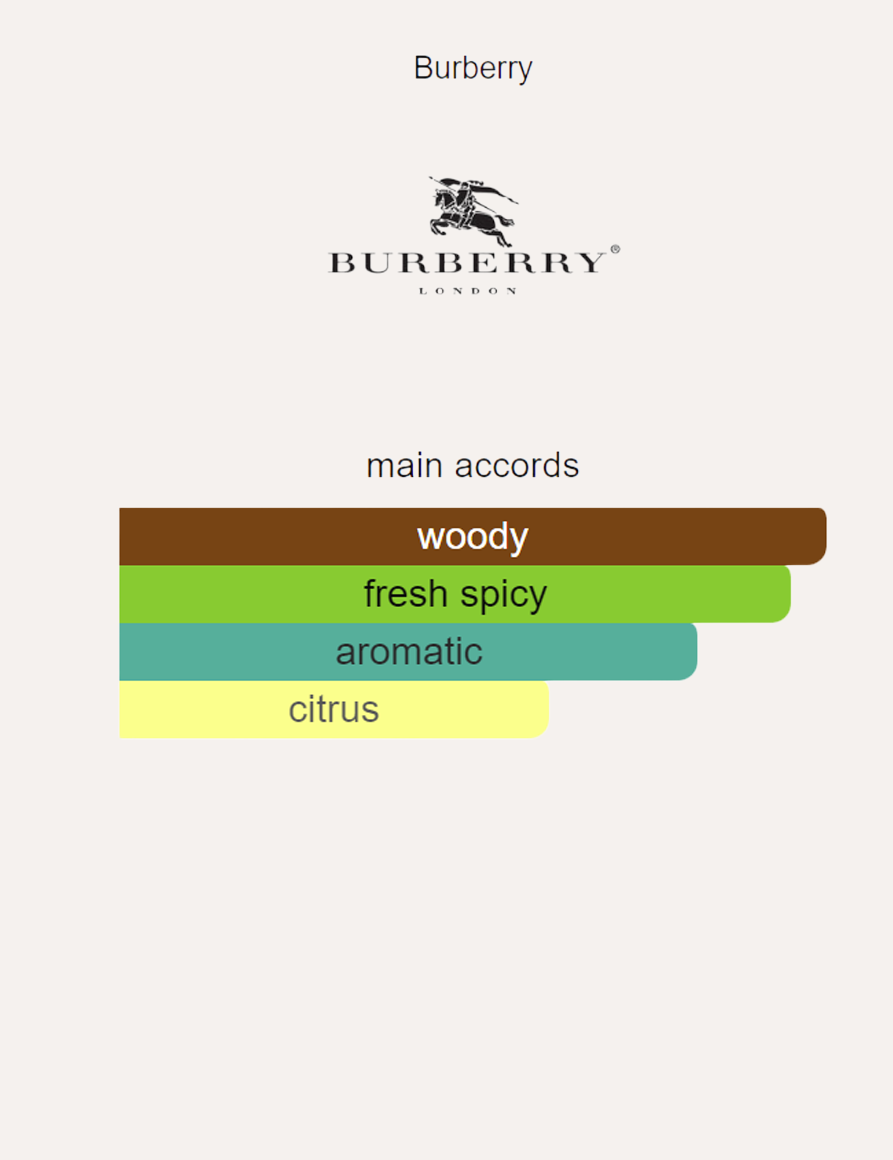 Burberry

BURBERRY®
LONDON

main accords

woody

fresh spicy

aromatic

citrus